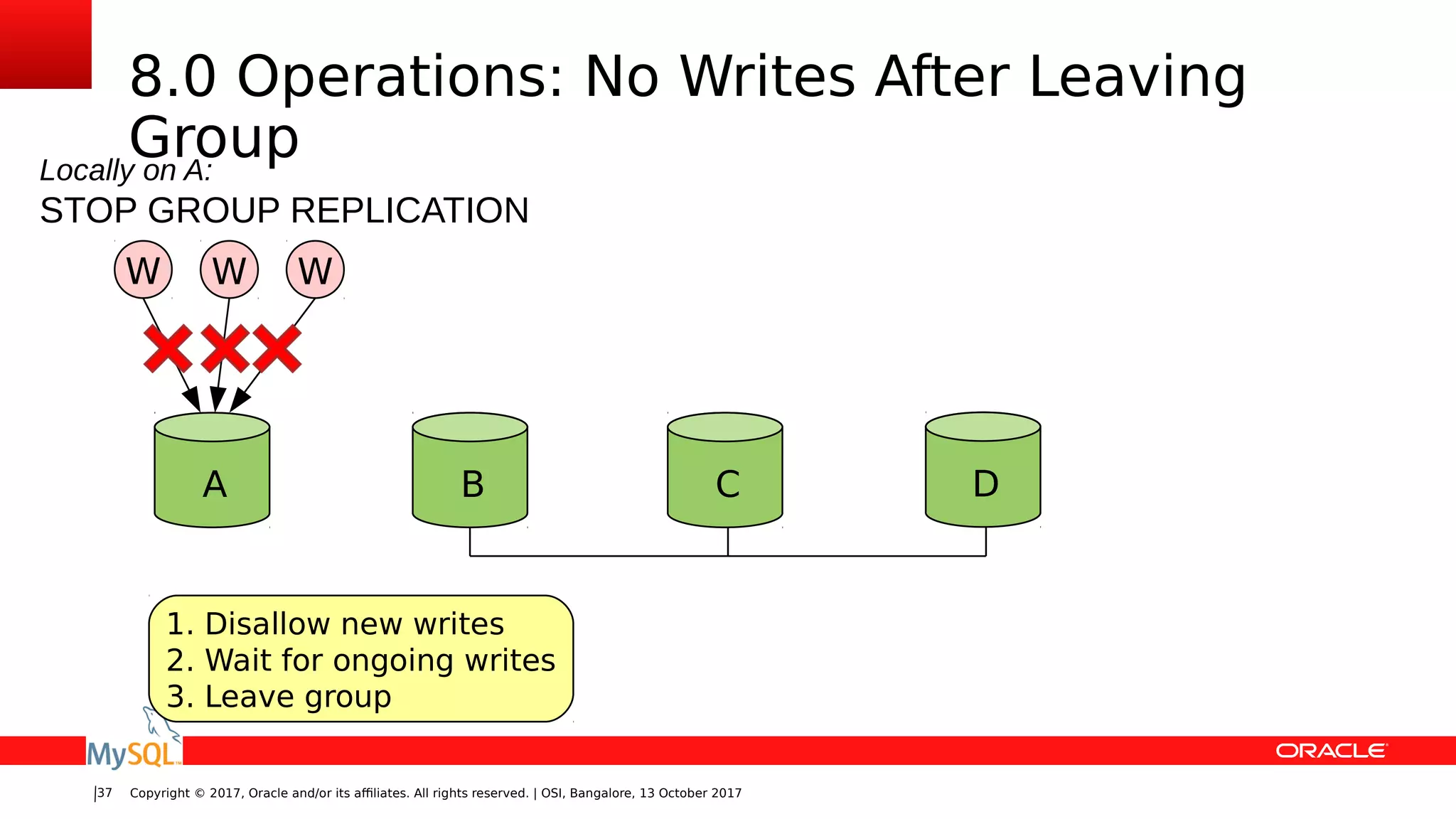 8.0 Operations: No Writes After Leaving Group

Locally on A:
STOP GROUP REPLICATION

W W W

A B C D

1. Disallow new writes
2. Wait for ongoing writes
3. Leave group

MySQL

ORACLE

37 Copyright © 2017, Oracle and/or its affiliates. All rights reserved. | OSI, Bangalore, 13 October 2017